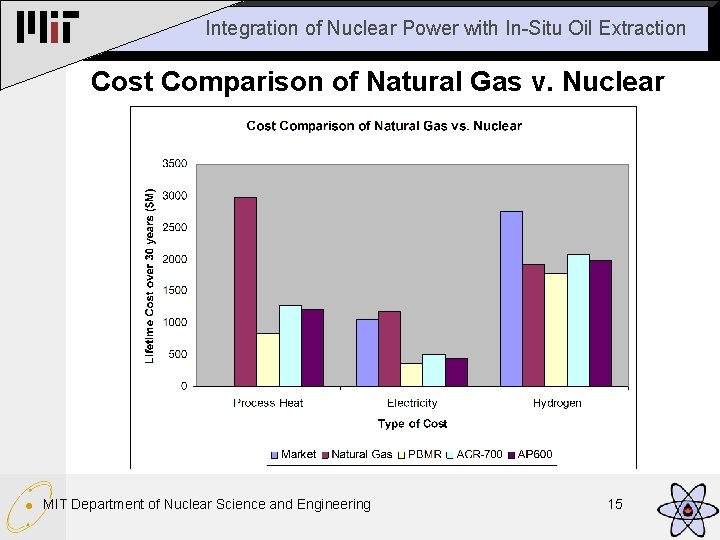 MIT

Integration of Nuclear Power with In-Situ Oil Extraction

Cost Comparison of Natural Gas v. Nuclear

Cost Comparison of Natural Gas vs. Nuclear

Lifetime Cost over 30 years ($M)

3500
3000
2500
2000
1500
1000
500
0

Process Heat
Electricity
Hydrogen

Type of Cost

Market Natural Gas PBMR ACR-700 AP600

MIT Department of Nuclear Science and Engineering

15